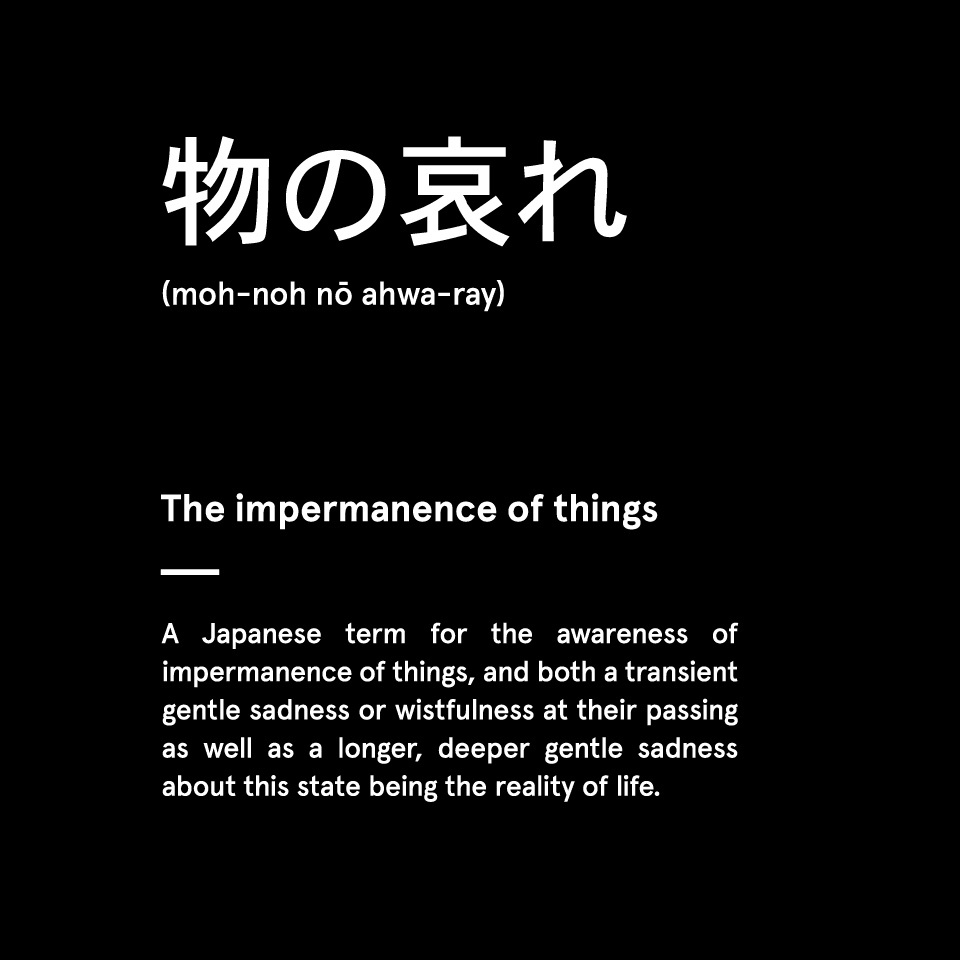 物の哀れ

(moh-noh nō ahwa-ray)

The impermanence of things

A Japanese term for the awareness of impermanence of things, and both a transient gentle sadness or wistfulness at their passing as well as a longer, deeper gentle sadness about this state being the reality of life.